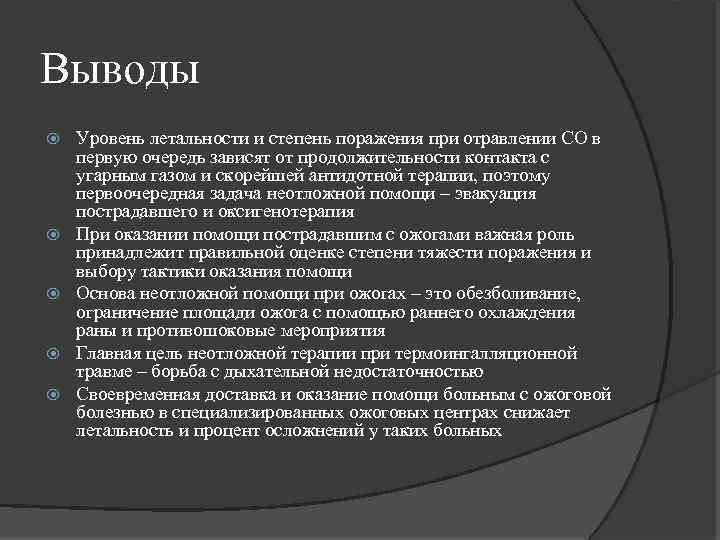 Выводы

Уровень летальности и степень поражения при отравлении СО в первую очередь зависят от продолжительности контакта с угарным газом и скорейшей антидотной терапии, поэтому первоочередная задача неотложной помощи – эвакуация пострадавшего и оксигенотерапия

При оказании помощи пострадавшим с ожогами важная роль принадлежит правильной оценке степени тяжести поражения и выбору тактики оказания помощи

Основа неотложной помощи при ожогах – это обезболивание, ограничение площади ожога с помощью раннего охлаждения раны и противошоковые мероприятия

Главная цель неотложной терапии при термоингалляционной травме – борьба с дыхательной недостаточностью

Своевременная доставка и оказание помощи больным с ожоговой болезнью в специализированных ожоговых центрах снижает летальность и процент осложнений у таких больных